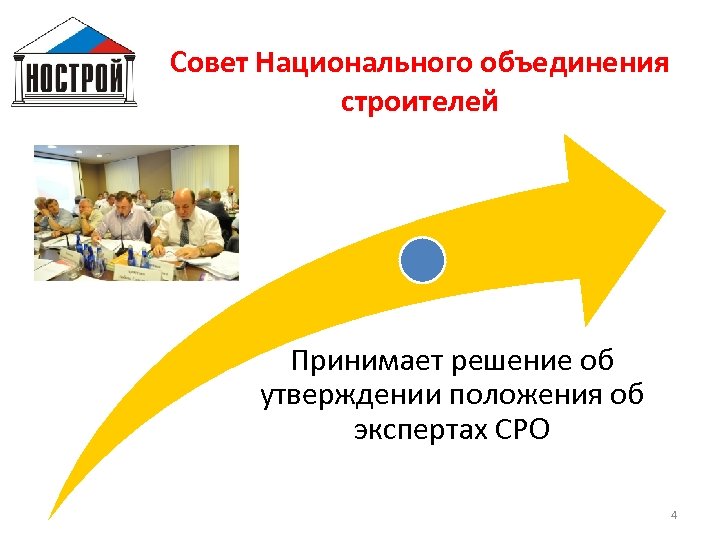 НОСТРОЙ

Совет Национального объединения строителей

Принимает решение об утверждении положения об экспертах СРО

4